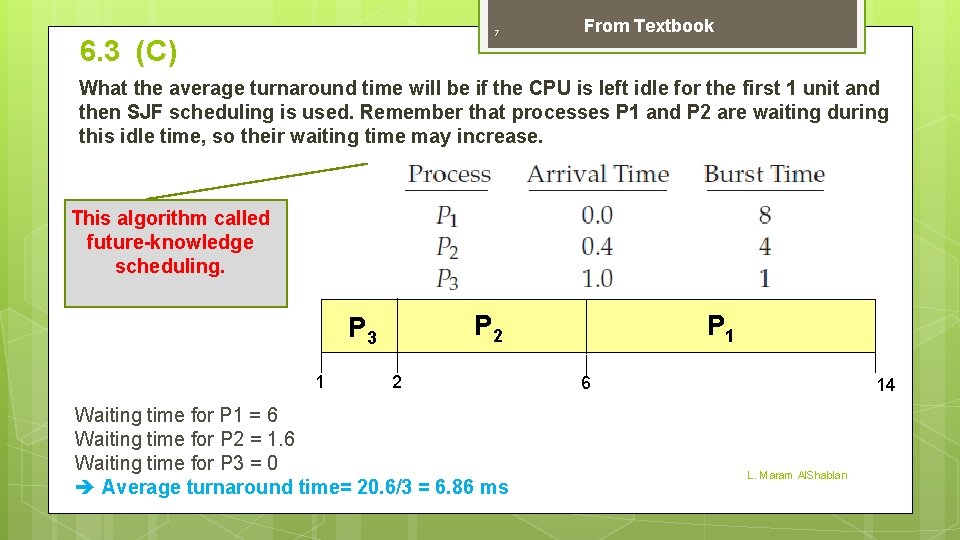 7

From Textbook

6.3 (C)

What the average turnaround time will be if the CPU is left idle for the first 1 unit and then SJF scheduling is used. Remember that processes P1 and P2 are waiting during this idle time, so their waiting time may increase.

This algorithm called future-knowledge scheduling.

| Process | Arrival Time | Burst Time |
|---|---|---|
| $P_1$ | 0.0 | 8 |
| $P_2$ | 0.4 | 4 |
| $P_3$ | 1.0 | 1 |

$P_3$ $P_2$ $P_1$

1 2 6 14

Waiting time for P1 = 6
Waiting time for P2 = 1.6
Waiting time for P3 = 0
➔ Average turnaround time= 20.6/3 = 6.86 ms

L. Maram AlShablan